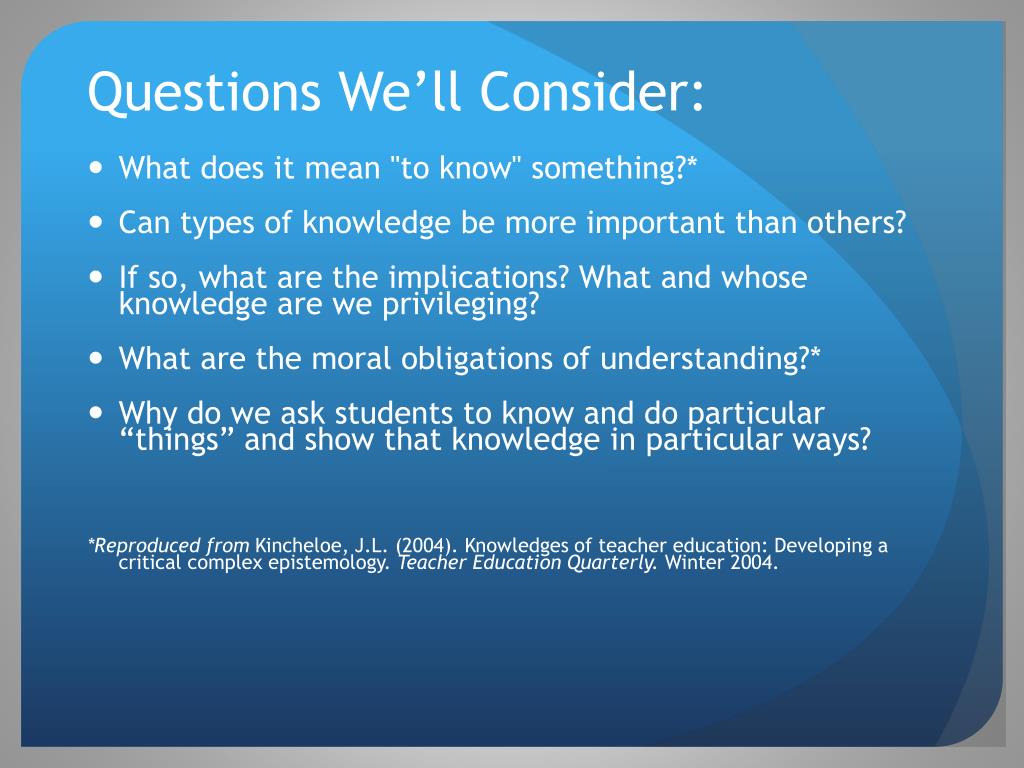 Questions We’ll Consider:

- What does it mean "to know" something?*
- Can types of knowledge be more important than others?
- If so, what are the implications? What and whose knowledge are we privileging?
- What are the moral obligations of understanding?*
- Why do we ask students to know and do particular “things” and show that knowledge in particular ways?

*Reproduced from Kincheloe, J.L. (2004). Knowledges of teacher education: Developing a critical complex epistemology. Teacher Education Quarterly. Winter 2004.